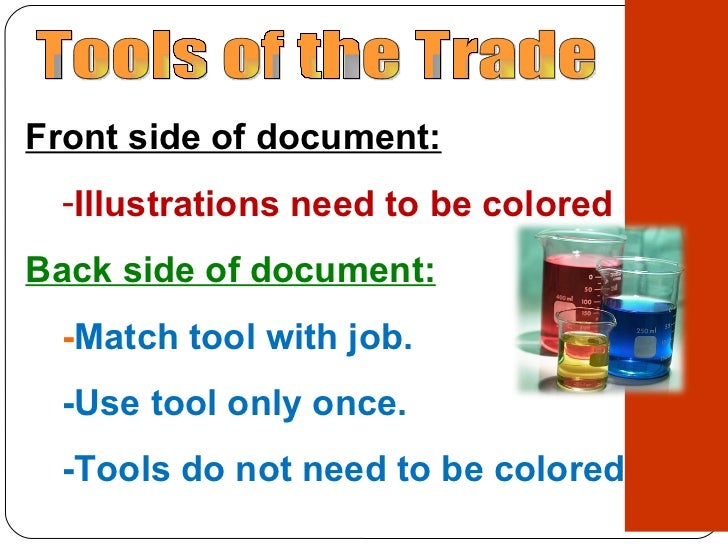 Tools of the Trade

Front side of document:

-Illustrations need to be colored

Back side of document:

-Match tool with job.

-Use tool only once.

-Tools do not need to be colored

400 ml
50
100
150
250 ml